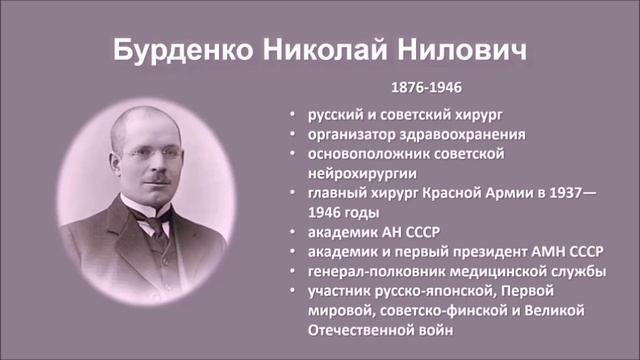 Бурденко Николай Нилович

1876-1946

• русский и советский хирург
• организатор здравоохранения
• основоположник советской нейрохирургии
• главный хирург Красной Армии в 1937—1946 годы
• академик АН СССР
• академик и первый президент АМН СССР
• генерал-полковник медицинской службы
• участник русско-японской, Первой мировой, советско-финской и Великой Отечественной войн